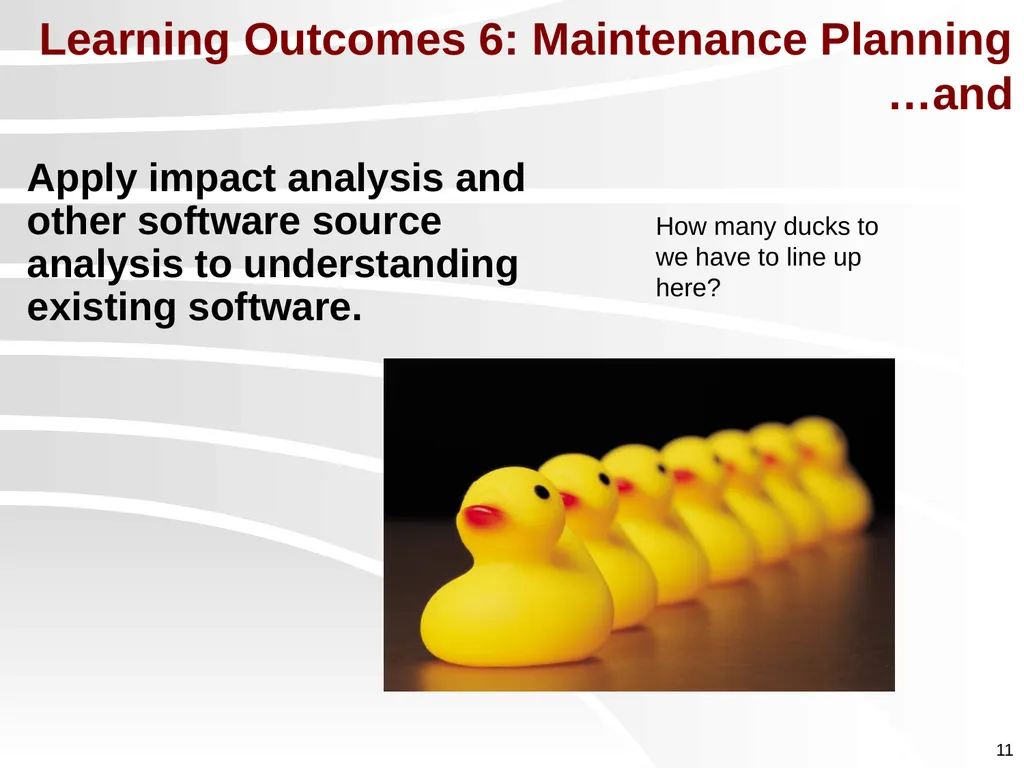 Learning Outcomes 6: Maintenance Planning …and

Apply impact analysis and other software source analysis to understanding existing software.

How many ducks to we have to line up here?

11